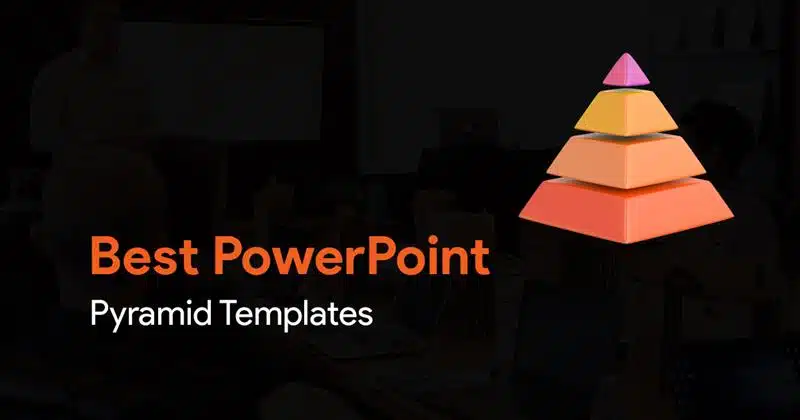 Best PowerPoint
Pyramid Templates